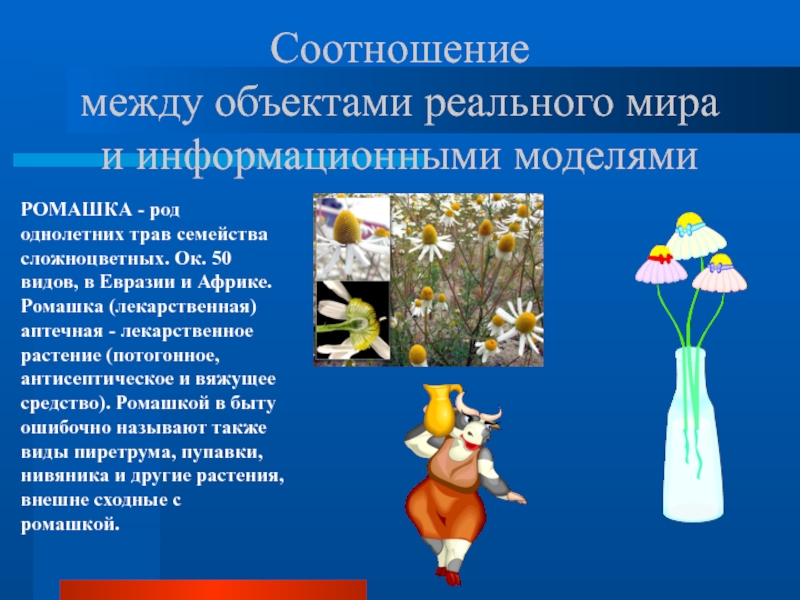 Соотношение
между объектами реального мира
и информационными моделями

РОМАШКА - род однолетних трав семейства сложноцветных. Ок. 50 видов, в Евразии и Африке. Ромашка (лекарственная) аптечная - лекарственное растение (потогонное, антисептическое и вяжущее средство). Ромашкой в быту ошибочно называют также виды пиретрума, пупавки, нивяника и другие растения, внешне сходные с ромашкой.